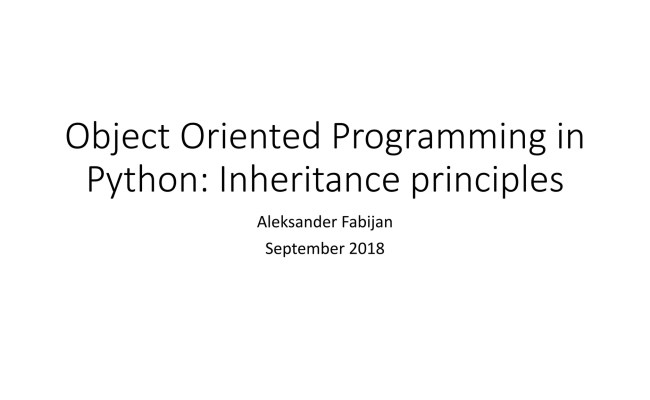 Object Oriented Programming in Python: Inheritance principles

Aleksander Fabijan

September 2018